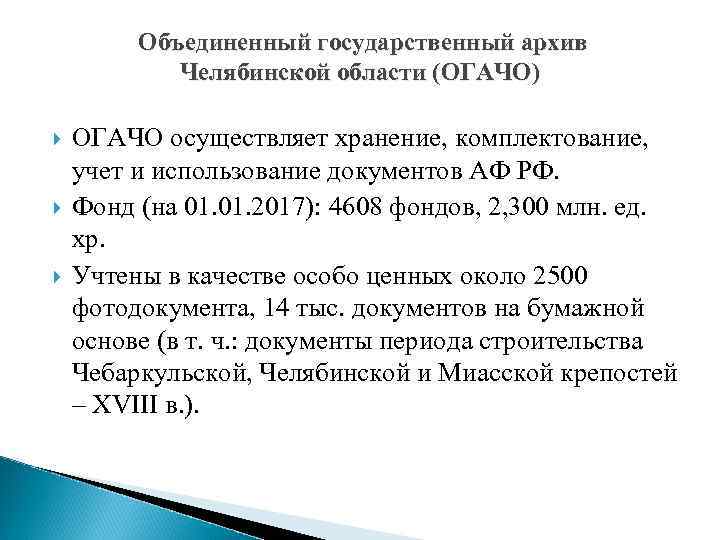 Объединенный государственный архив Челябинской области (ОГАЧО)

ОГАЧО осуществляет хранение, комплектование, учет и использование документов АФ РФ.

Фонд (на 01.01.2017): 4608 фондов, 2,300 млн. ед. хр.

Учтены в качестве особо ценных около 2500 фотодокумента, 14 тыс. документов на бумажной основе (в т. ч.: документы периода строительства Чебаркульской, Челябинской и Миасской крепостей – XVIII в.).